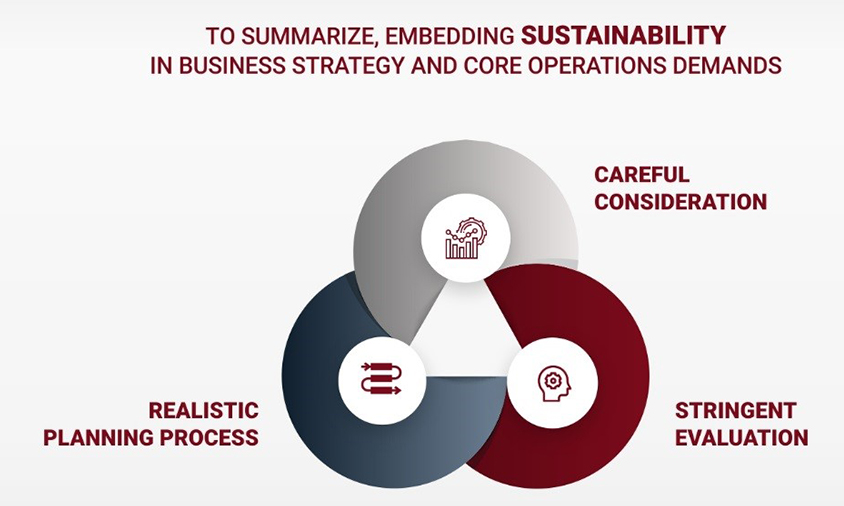 TO SUMMARIZE, EMBEDDING SUSTAINABILITY IN BUSINESS STRATEGY AND CORE OPERATIONS DEMANDS

CAREFUL CONSIDERATION

REALISTIC PLANNING PROCESS

STRINGENT EVALUATION